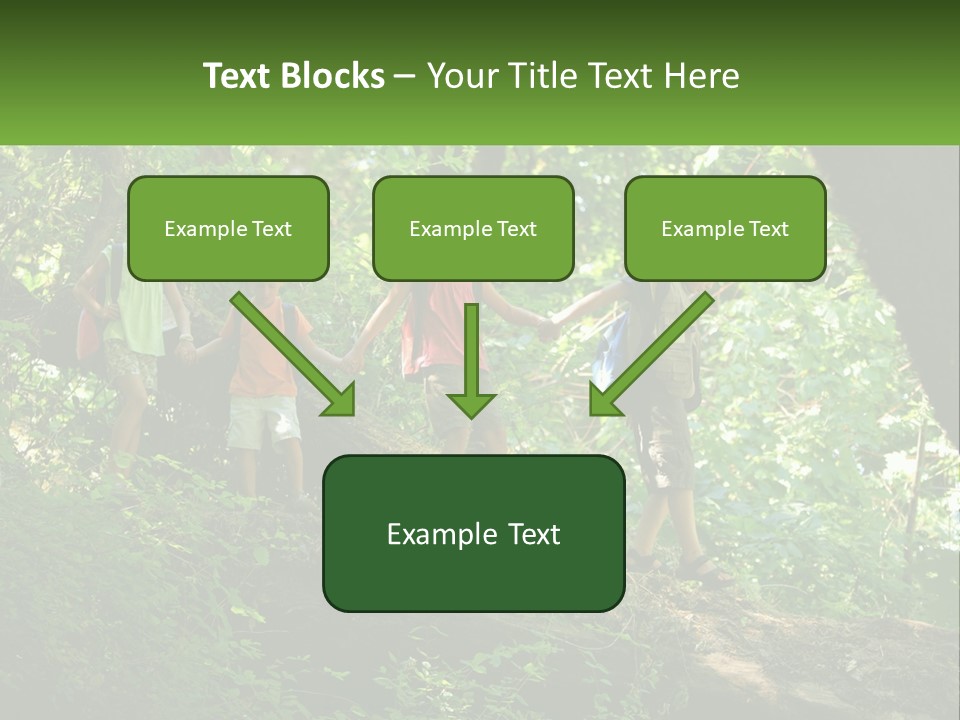 Text Blocks – Your Title Text Here

Example Text

Example Text

Example Text

Example Text